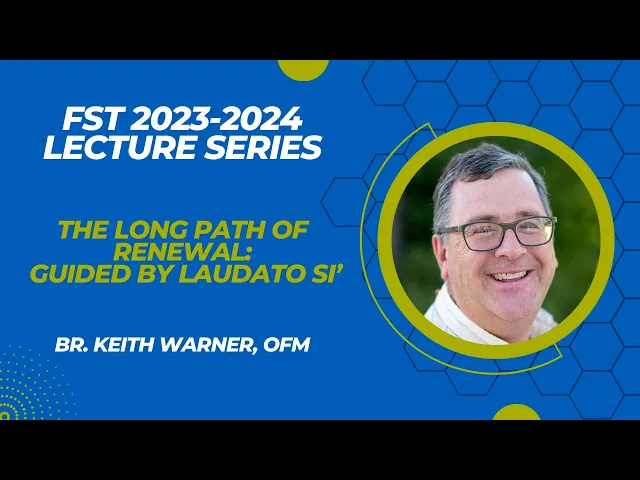 FST 2023-2024 LECTURE SERIES

THE LONG PATH OF RENEWAL: GUIDED BY LAUDATO SI'

BR. KEITH WARNER, OFM